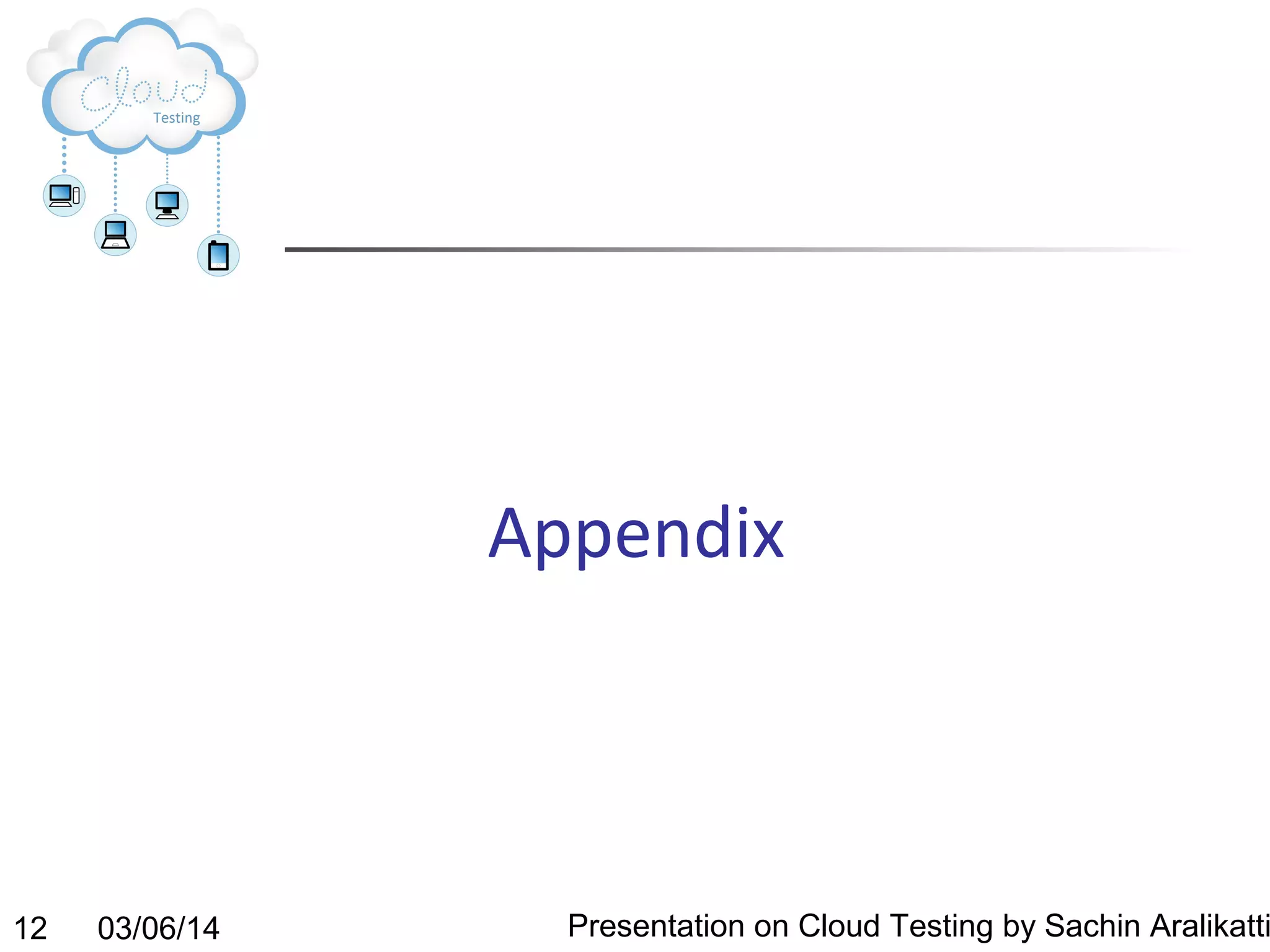 Cloud
Testing

Appendix

12 03/06/14 Presentation on Cloud Testing by Sachin Aralikatti